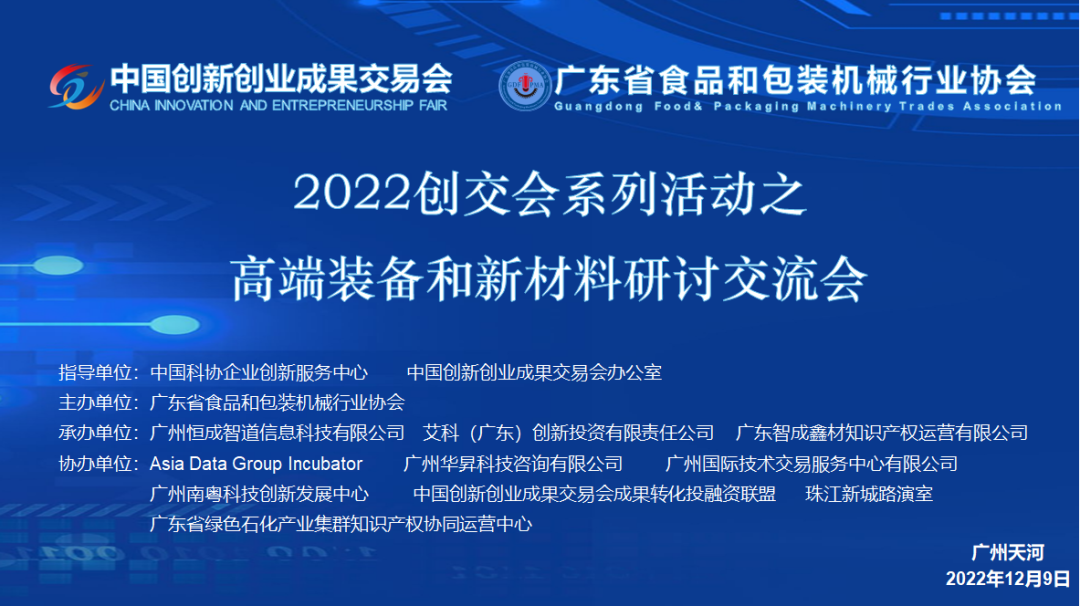 中国创新创业成果交易会
CHINA INNOVATION AND ENTREPRENEURSHIP FAIR

广东省食品和包装机械行业协会
Guangdong Food& Packaging Machinery Trades Association

2022创交会系列活动之
高端装备和新材料研讨交流会

指导单位：中国科协企业创新服务中心　中国创新创业成果交易会办公室
主办单位：广东省食品和包装机械行业协会
承办单位：广州恒成智道信息科技有限公司　艾科（广东）创新投资有限责任公司　广东智成鑫材知识产权运营有限公司
协办单位：Asia Data Group Incubator　广州华昇科技咨询有限公司　广州国际技术交易服务中心有限公司
广州南粤科技创新发展中心　中国创新创业成果交易会成果转化投融资联盟　珠江新城路演室
广东省绿色石化产业集群知识产权协同运营中心

广州天河
2022年12月9日